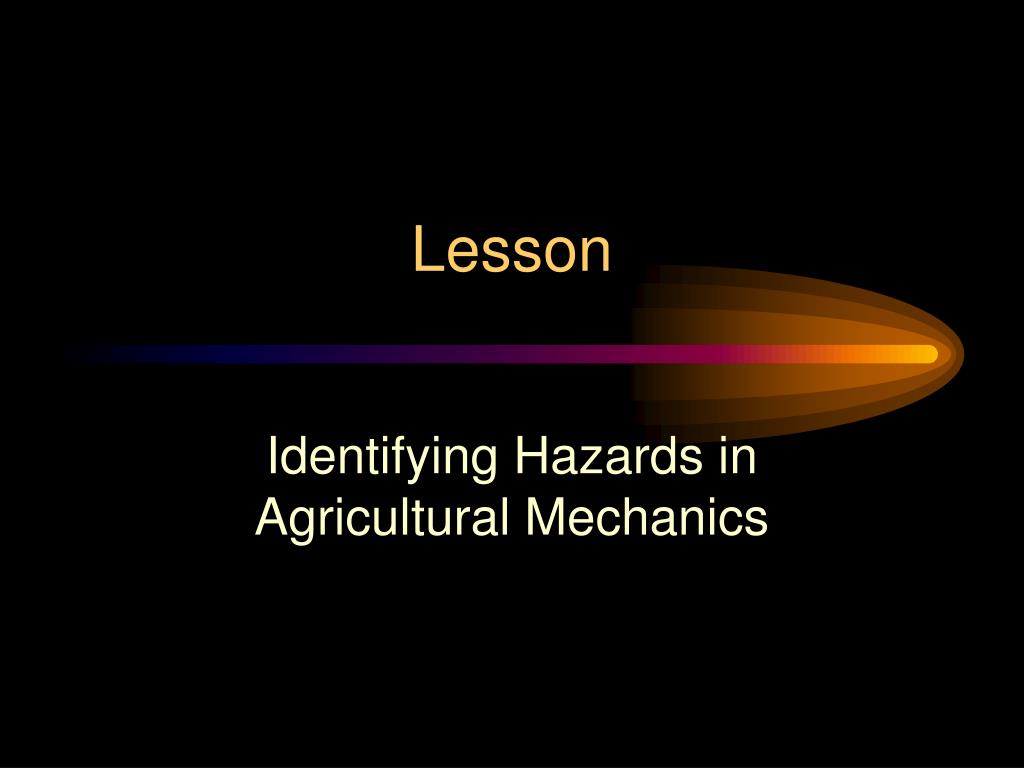 Lesson

Identifying Hazards in Agricultural Mechanics